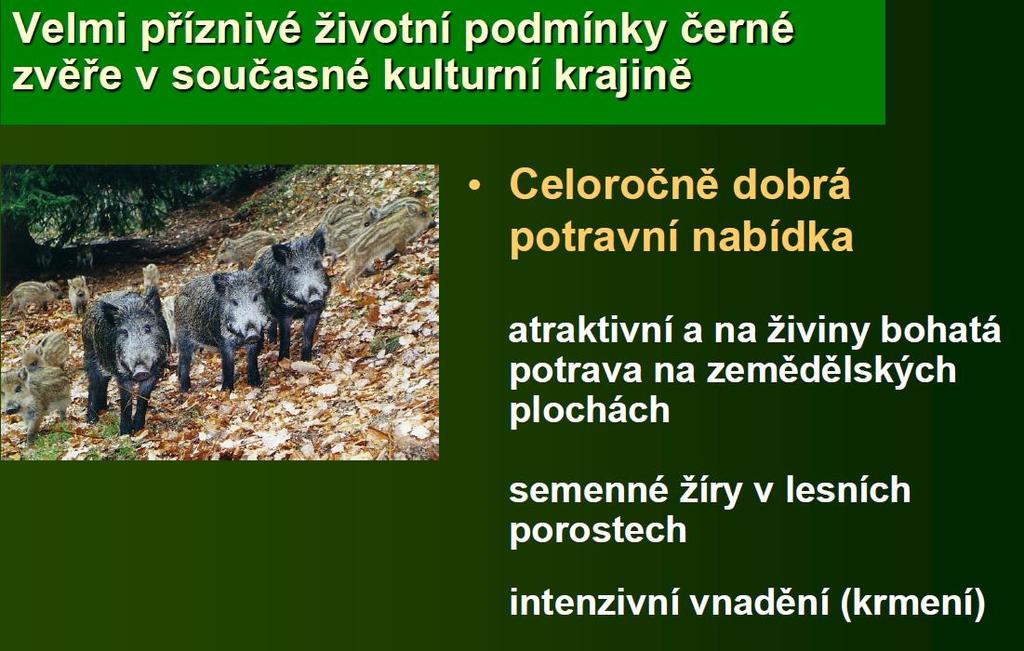 Velmi příznivé životní podmínky černé zvěře v současné kulturní krajině

• Celoročně dobrá potravní nabídka

atraktivní a na živiny bohatá potrava na zemědělských plochách

semenné žíry v lesních porostech

intenzivní vnadění (krmení)